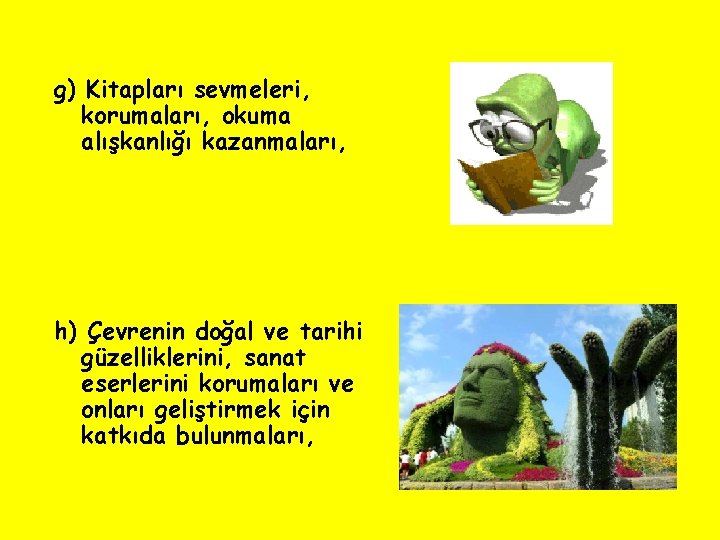 g) Kitapları sevmeleri, korumaları, okuma alışkanlığı kazanmaları,

h) Çevrenin doğal ve tarihi güzelliklerini, sanat eserlerini korumaları ve onları geliştirmek için katkıda bulunmaları,